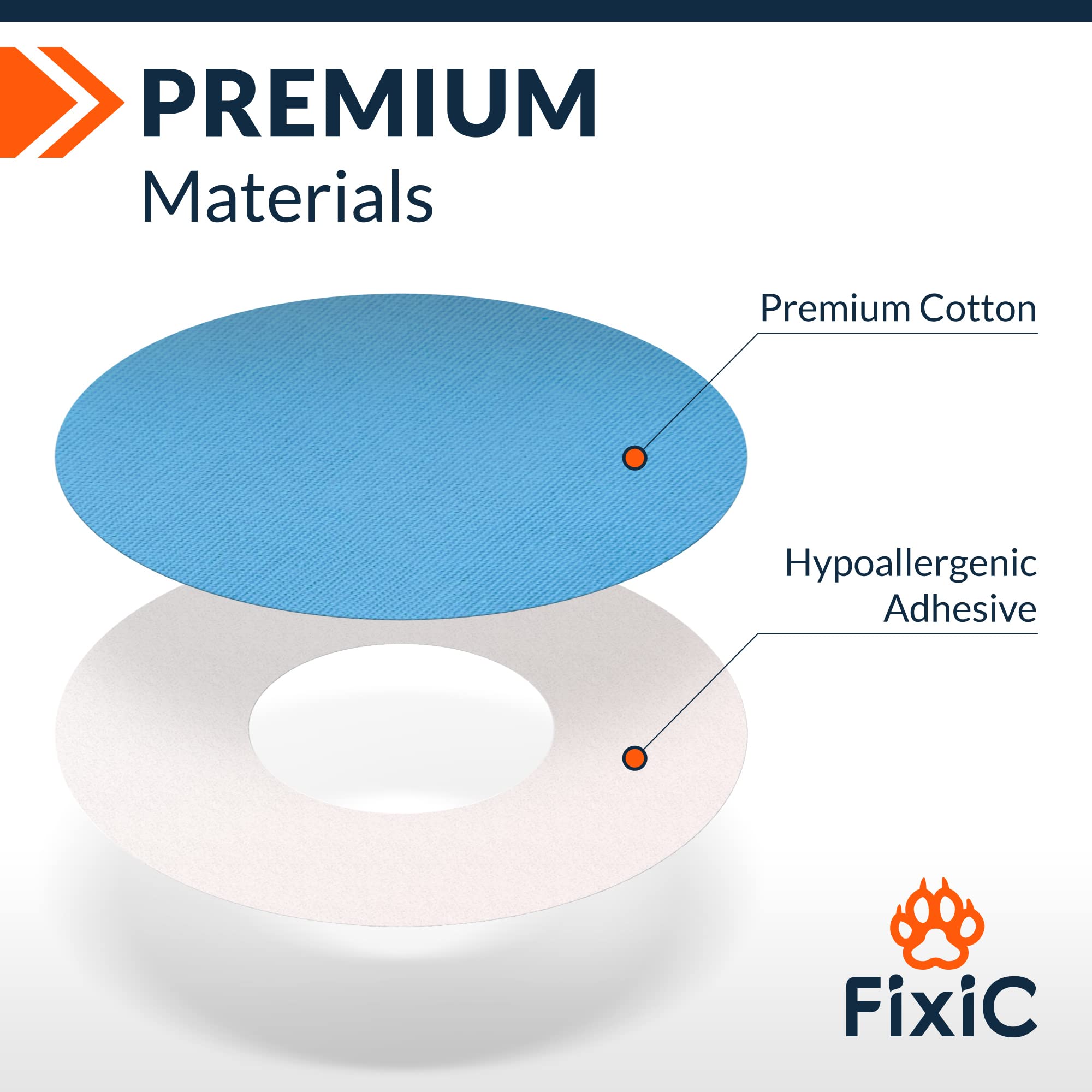 PREMIUM
Materials

Premium Cotton

Hypoallergenic Adhesive

FixiC